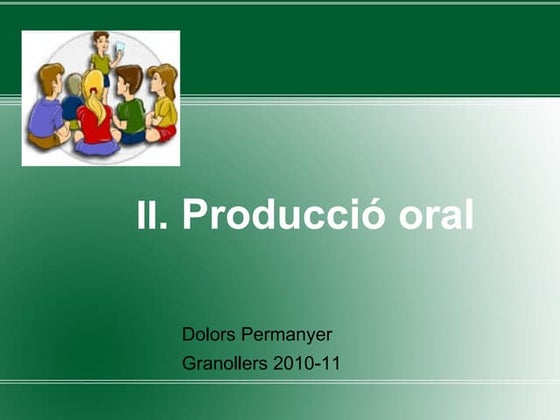 II. Producció oral

Dolors Permanyer
Granollers 2010-11